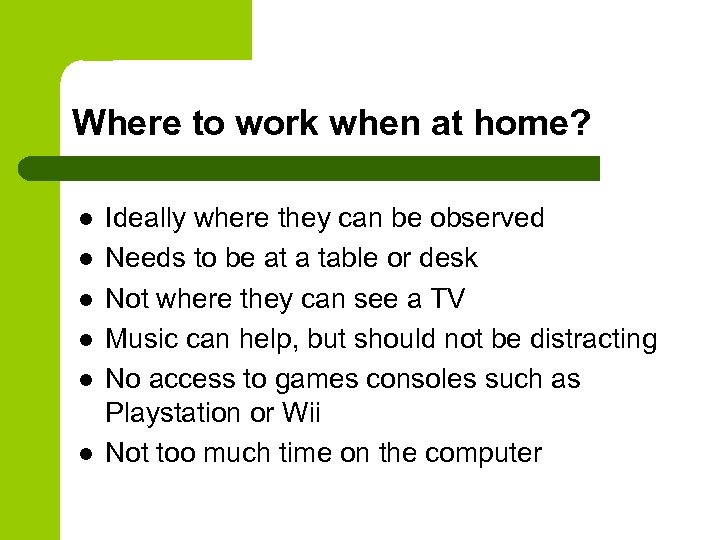 Where to work when at home?

- Ideally where they can be observed
- Needs to be at a table or desk
- Not where they can see a TV
- Music can help, but should not be distracting
- No access to games consoles such as Playstation or Wii
- Not too much time on the computer